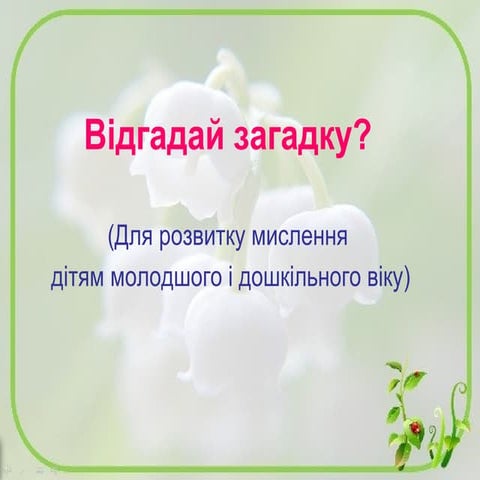 Відгадай загадку?

(Для розвитку мислення дітям молодшого і дошкільного віку)